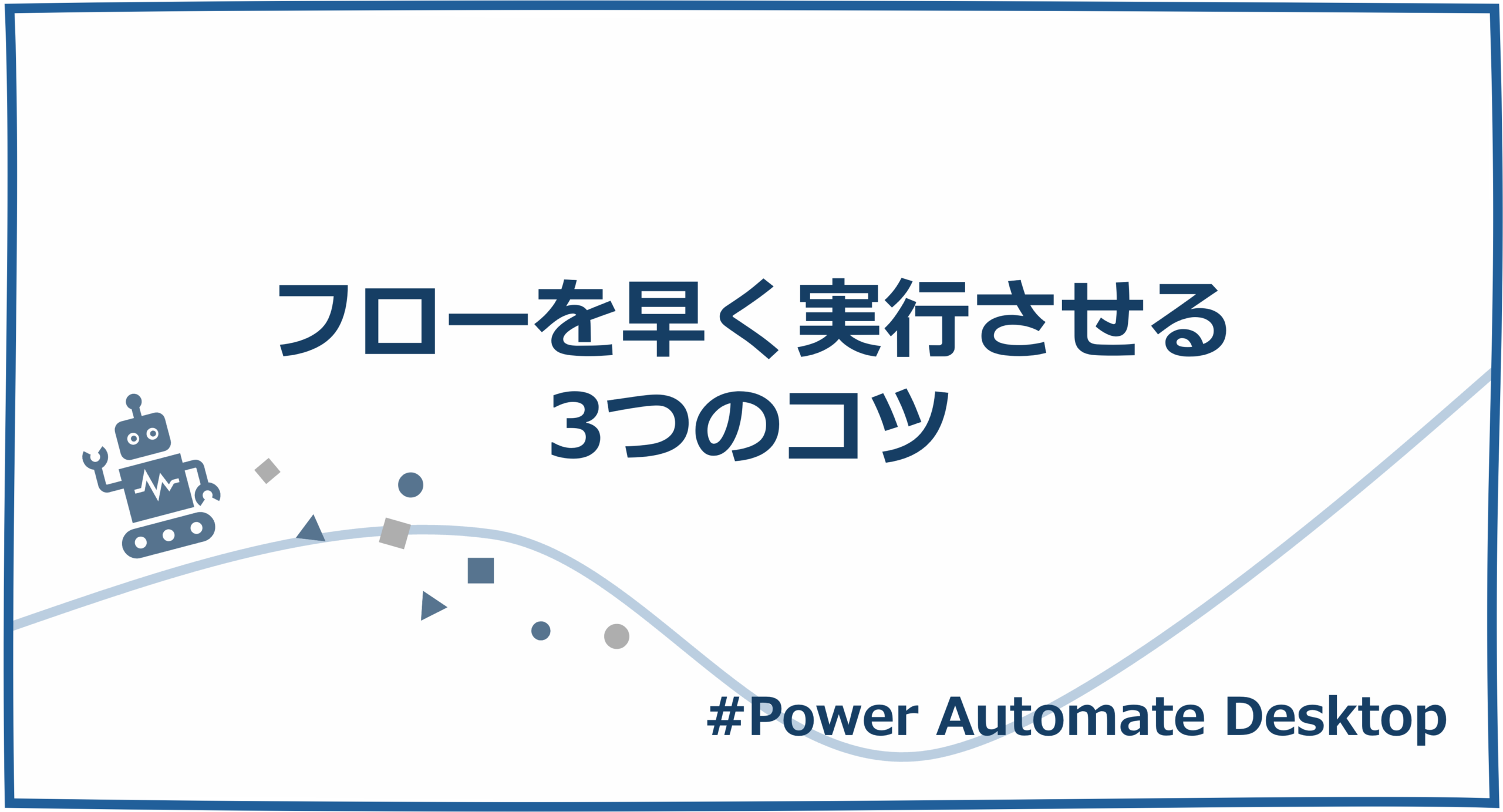 フローを早く実行させる
3つのコツ

#Power Automate Desktop